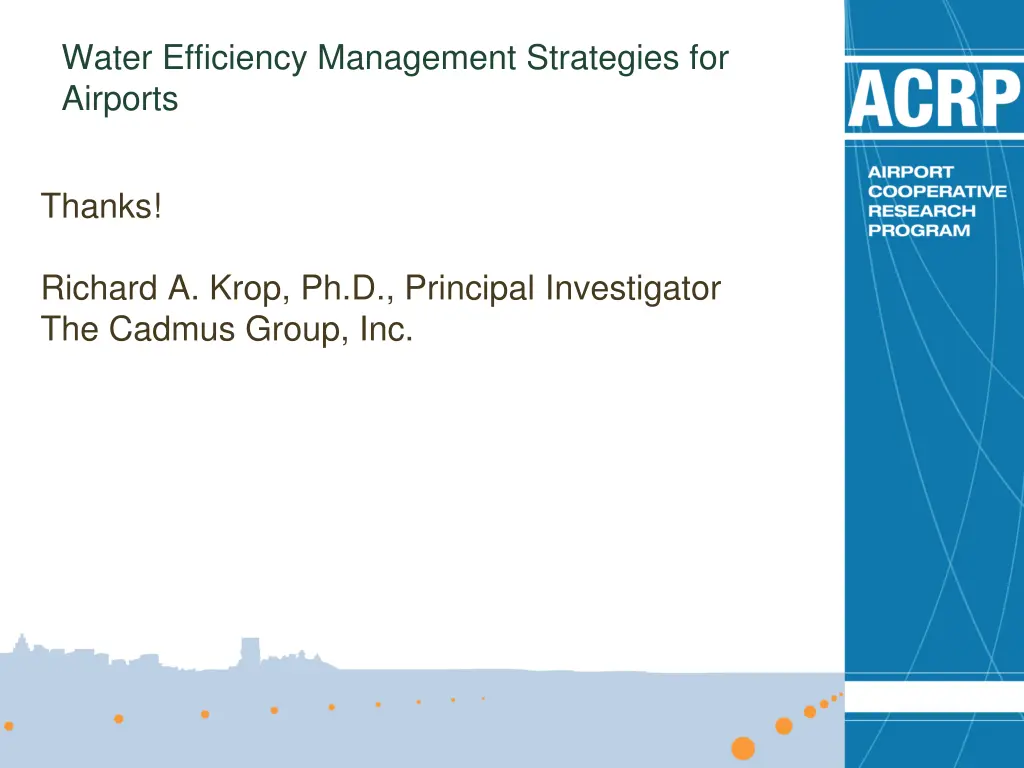 Water Efficiency Management Strategies for Airports

ACRP
AIRPORT
COOPERATIVE
RESEARCH
PROGRAM

Thanks!

Richard A. Krop, Ph.D., Principal Investigator
The Cadmus Group, Inc.